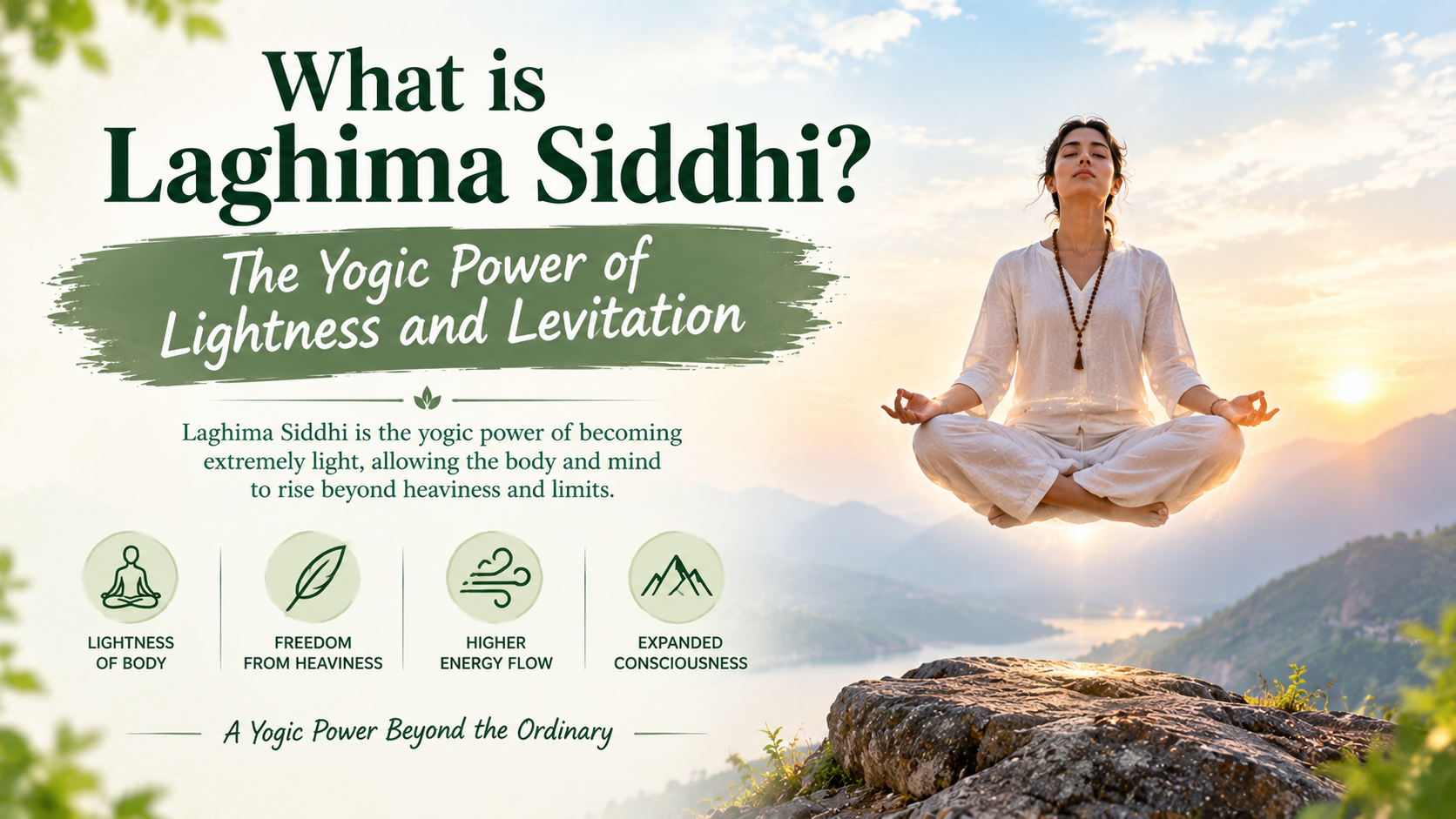 What is Laghima Siddhi?

The Yogic Power of Lightness and Levitation

Laghima Siddhi is the yogic power of becoming extremely light, allowing the body and mind to rise beyond heaviness and limits.

LIGHTNESS OF BODY

FREEDOM FROM HEAVINESS

HIGHER ENERGY FLOW

EXPANDED CONSCIOUSNESS

A Yogic Power Beyond the Ordinary